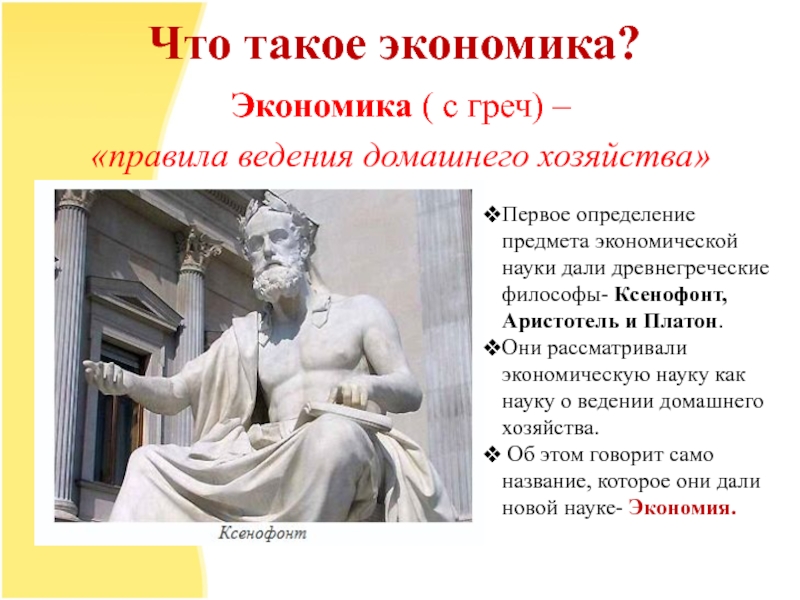 Что такое экономика?

Экономика ( с греч) –

«правила ведения домашнего хозяйства»

Ксенофонт

❖Первое определение предмета экономической науки дали древнегреческие философы- Ксенофонт, Аристотель и Платон.

❖Они рассматривали экономическую науку как науку о ведении домашнего хозяйства.

❖ Об этом говорит само название, которое они дали новой науке- Экономия.